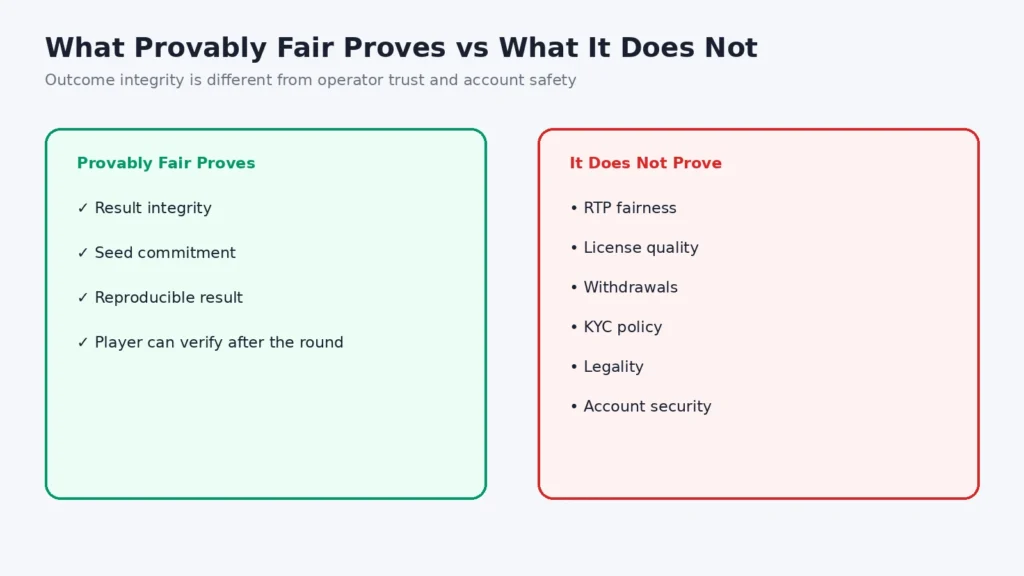 What Provably Fair Proves vs What It Does Not

Outcome integrity is different from operator trust and account safety

Provably Fair Proves

✓ Result integrity

✓ Seed commitment

✓ Reproducible result

✓ Player can verify after the round

It Does Not Prove

• RTP fairness

• License quality

• Withdrawals

• KYC policy

• Legality

• Account security